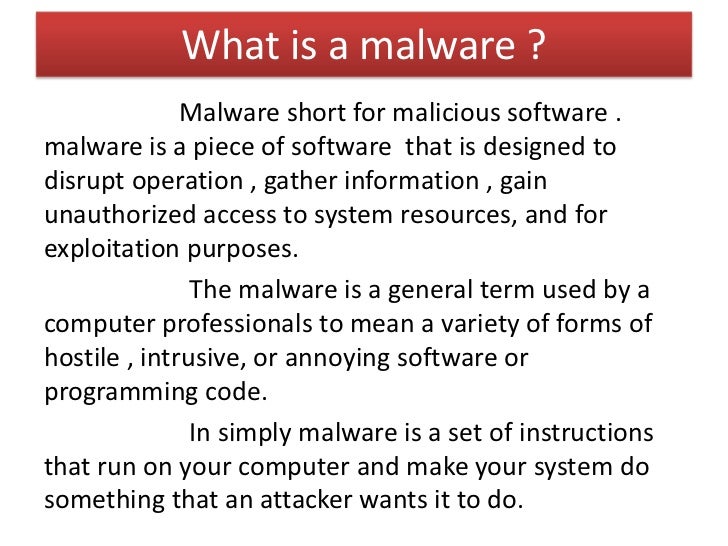 What is a malware ?

Malware short for malicious software . malware is a piece of software that is designed to disrupt operation , gather information , gain unauthorized access to system resources, and for exploitation purposes.

The malware is a general term used by a computer professionals to mean a variety of forms of hostile , intrusive, or annoying software or programming code.

In simply malware is a set of instructions that run on your computer and make your system do something that an attacker wants it to do.